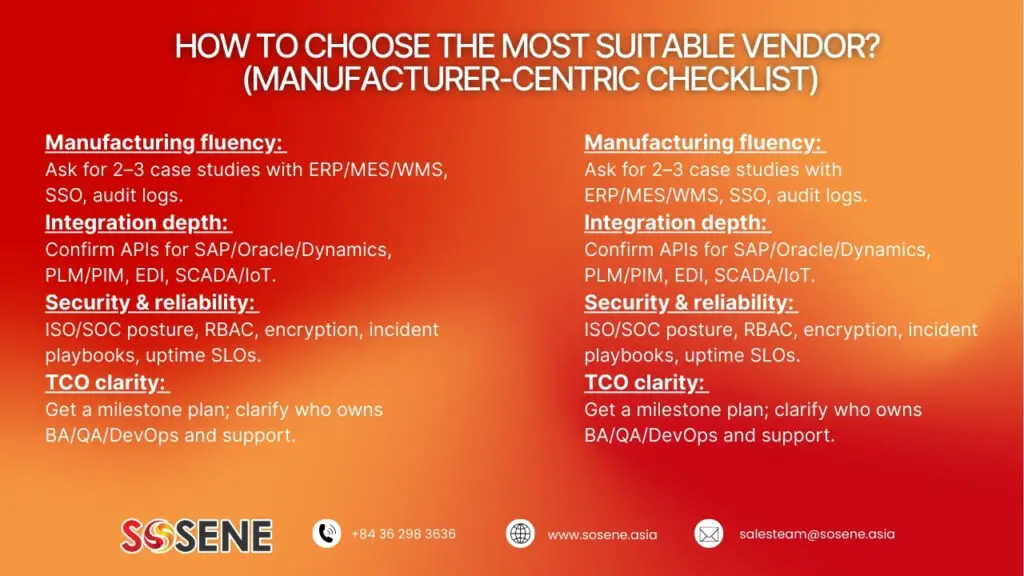 HOW TO CHOOSE THE MOST SUITABLE VENDOR? (MANUFACTURER-CENTRIC CHECKLIST)

Manufacturing fluency:
Ask for 2–3 case studies with ERP/MES/WMS, SSO, audit logs.
Integration depth:
Confirm APIs for SAP/Oracle/Dynamics, PLM/PIM, EDI, SCADA/IoT.
Security & reliability:
ISO/SOC posture, RBAC, encryption, incident playbooks, uptime SLOs.
TCO clarity:
Get a milestone plan; clarify who owns BA/QA/DevOps and support.

Manufacturing fluency:
Ask for 2–3 case studies with ERP/MES/WMS, SSO, audit logs.
Integration depth:
Confirm APIs for SAP/Oracle/Dynamics, PLM/PIM, EDI, SCADA/IoT.
Security & reliability:
ISO/SOC posture, RBAC, encryption, incident playbooks, uptime SLOs.
TCO clarity:
Get a milestone plan; clarify who owns BA/QA/DevOps and support.

SOSENE
+84 36 298 3636
www.sosene.asia
salesteam@sosene.asia